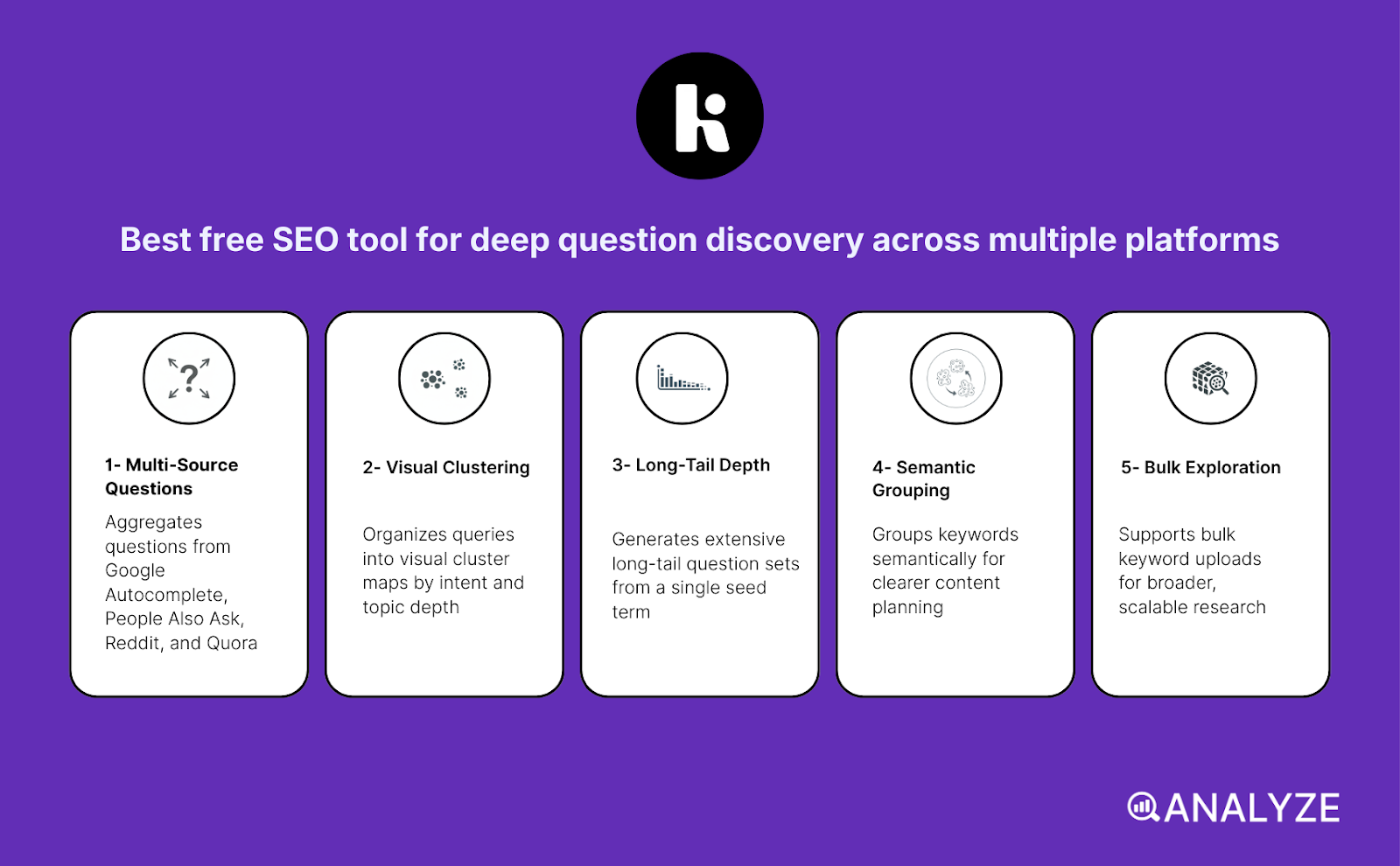 Best free SEO tool for deep question discovery across multiple platforms

1- Multi-Source Questions

Aggregates questions from Google Autocomplete, People Also Ask, Reddit, and Quora

2- Visual Clustering

Organizes queries into visual cluster maps by intent and topic depth

3- Long-Tail Depth

Generates extensive long-tail question sets from a single seed term

4- Semantic Grouping

Groups keywords semantically for clearer content planning

5- Bulk Exploration

Supports bulk keyword uploads for broader, scalable research

ANALYZE